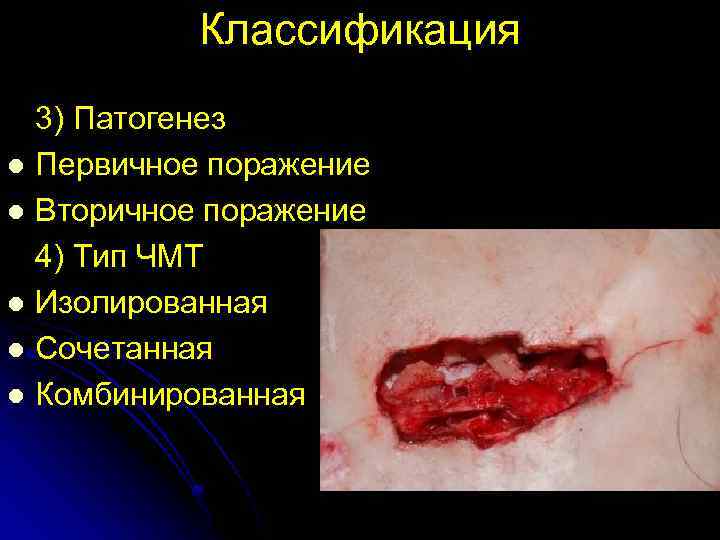 Классификация

3) Патогенез

- Первичное поражение
- Вторичное поражение

4) Тип ЧМТ

- Изолированная
- Сочетанная
- Комбинированная